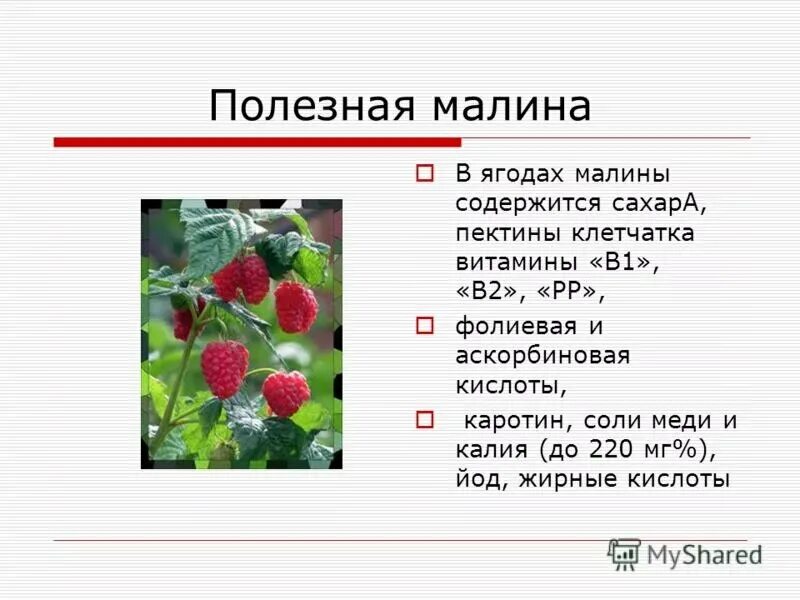 Полезная малина

В ягодах малины содержится сахарА, пектины клетчатка витамины «В1», «В2», «РР»,

фолиевая и аскорбиновая кислоты,

каротин, соли меди и калия (до 220 мг%), йод, жирные кислоты

MyShared